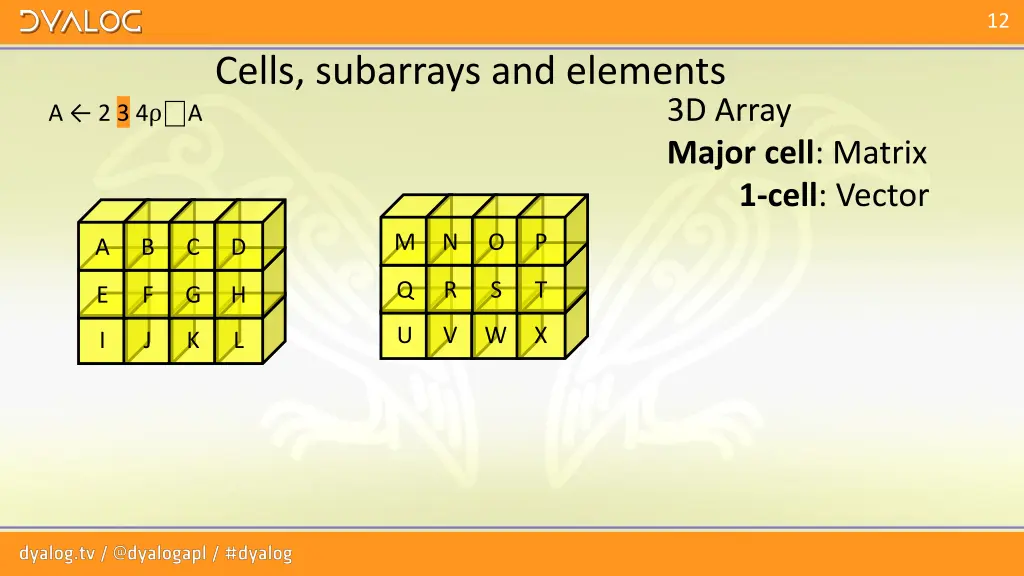 DYALOG

12

Cells, subarrays and elements

A ← 2 3 4⍴⎕A

3D Array

**Major cell**: Matrix

**1-cell**: Vector

A B C D
E F G H
I J K L

M N O P
Q R S T
U V W X

dyalog.tv / @dyalogapl / #dyalog